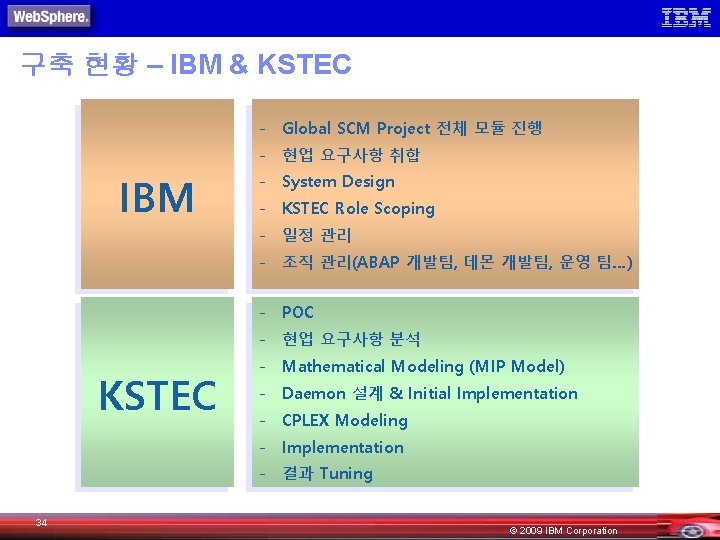 WebSphere.

IBM

구축 현황 – IBM & KSTEC

IBM

- Global SCM Project 전체 모듈 진행
- 현업 요구사항 취합
- System Design
- KSTEC Role Scoping
- 일정 관리
- 조직 관리(ABAP 개발팀, 데몬 개발팀, 운영 팀…)

KSTEC

- POC
- 현업 요구사항 분석
- Mathematical Modeling (MIP Model)
- Daemon 설계 & Initial Implementation
- CPLEX Modeling
- Implementation
- 결과 Tuning

34

© 2009 IBM Corporation